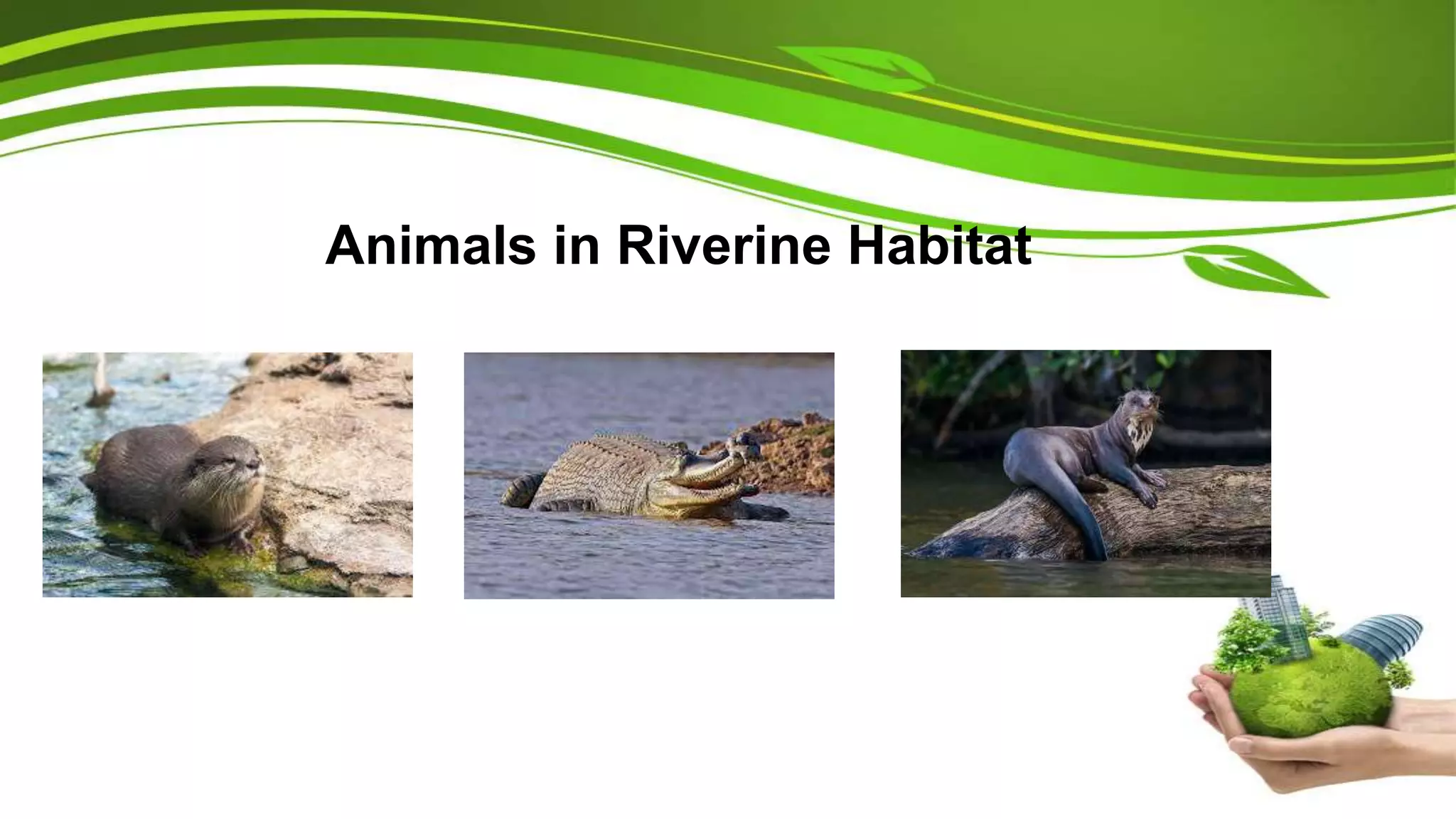 Animals in Riverine Habitat